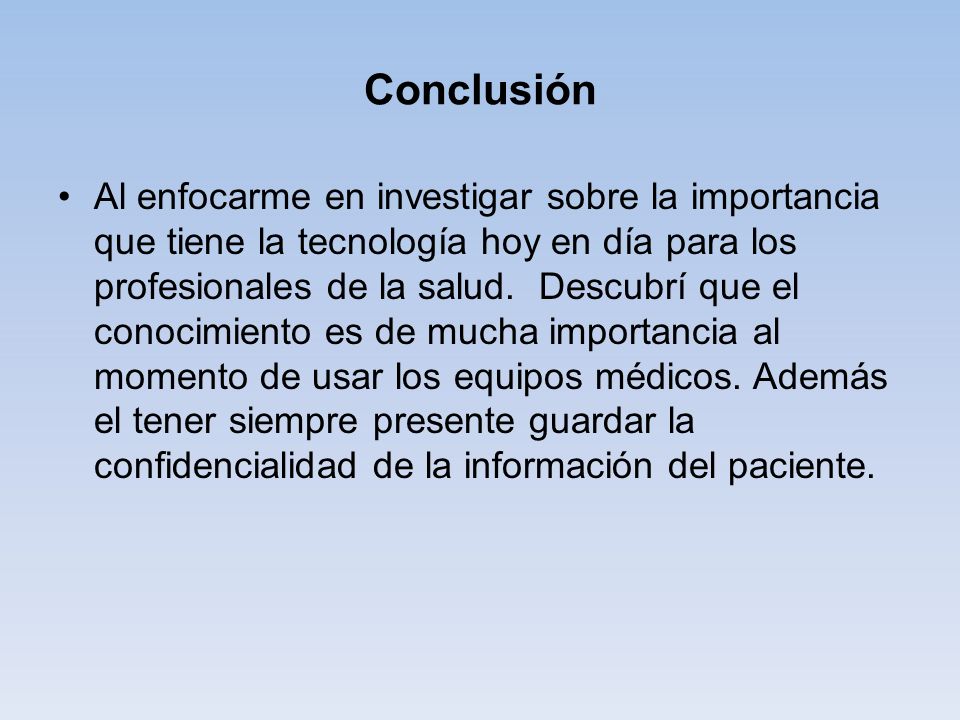 Conclusión

• Al enfocarme en investigar sobre la importancia que tiene la tecnología hoy en día para los profesionales de la salud. Descubrí que el conocimiento es de mucha importancia al momento de usar los equipos médicos. Además el tener siempre presente guardar la confidencialidad de la información del paciente.